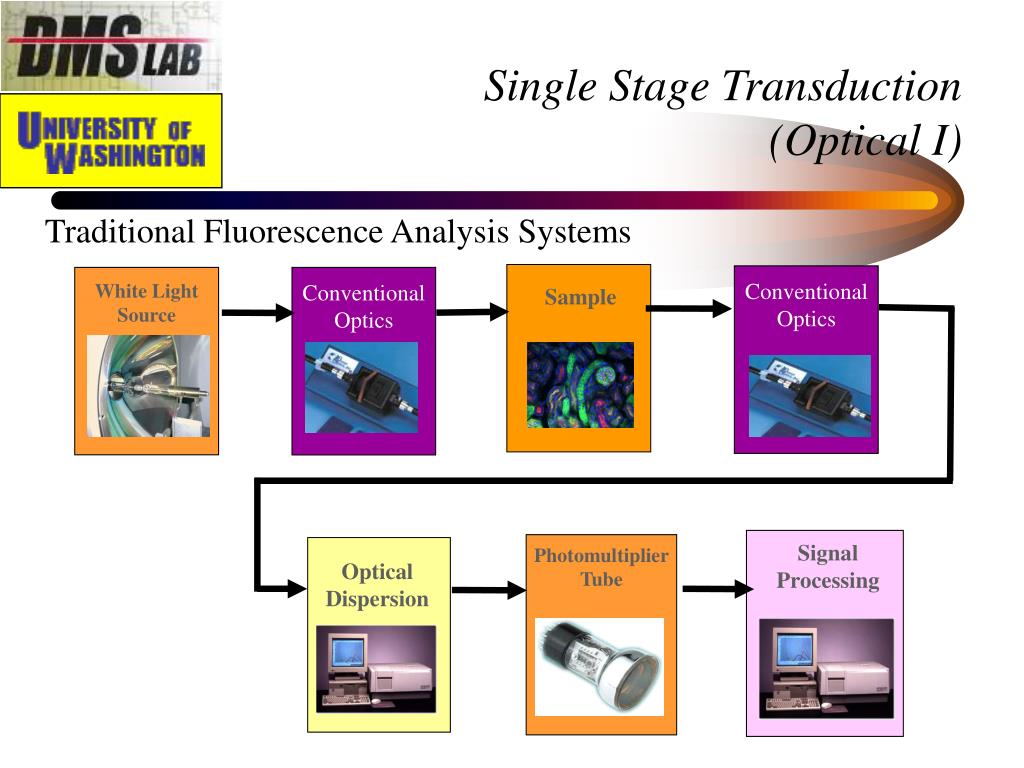 DMS LAB

UNIVERSITY OF WASHINGTON

Single Stage Transduction (Optical I)

Traditional Fluorescence Analysis Systems

White Light Source

Conventional Optics

Sample

Conventional Optics

Optical Dispersion

Photomultiplier Tube

Signal Processing